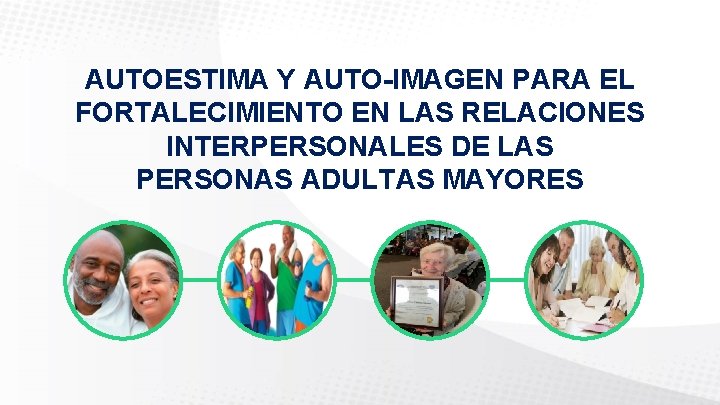 AUTOESTIMA Y AUTO-IMAGEN PARA EL FORTALECIMIENTO EN LAS RELACIONES INTERPERSONALES DE LAS PERSONAS ADULTAS MAYORES